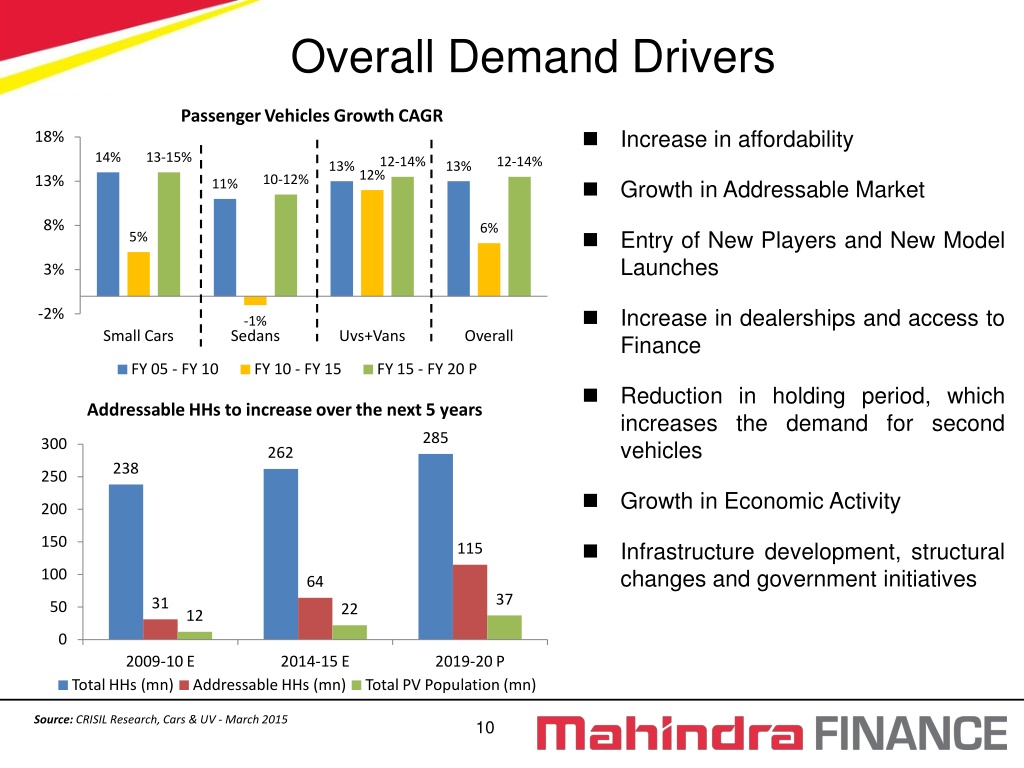 Overall Demand Drivers

Passenger Vehicles Growth CAGR

18%
13%
8%
3%
-2%

14% 5% 13-15%
11% -1% 10-12%
13% 12% 12-14%
13% 6% 12-14%

Small Cars Sedans Uvs+Vans Overall

FY 05 - FY 10 FY 10 - FY 15 FY 15 - FY 20 P

Addressable HHs to increase over the next 5 years

300
250
200
150
100
50
0

238 31 12
262 64 22
285 115 37

2009-10 E 2014-15 E 2019-20 P

Total HHs (mn) Addressable HHs (mn) Total PV Population (mn)

Increase in affordability

Growth in Addressable Market

Entry of New Players and New Model Launches

Increase in dealerships and access to Finance

Reduction in holding period, which increases the demand for second vehicles

Growth in Economic Activity

Infrastructure development, structural changes and government initiatives

Source: CRISIL Research, Cars & UV - March 2015

10

Mahindra FINANCE